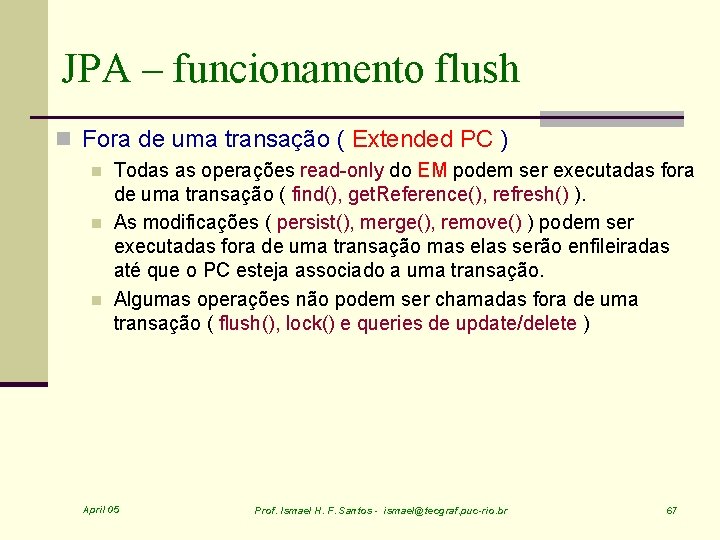 JPA – funcionamento flush

Fora de uma transação ( Extended PC )

Todas as operações read-only do EM podem ser executadas fora de uma transação ( find(), getReference(), refresh() ).

As modificações ( persist(), merge(), remove() ) podem ser executadas fora de uma transação mas elas serão enfileiradas até que o PC esteja associado a uma transação.

Algumas operações não podem ser chamadas fora de uma transação ( flush(), lock() e queries de update/delete )

April 05

Prof. Ismael H. F. Santos - ismael@tecgraf.puc-rio.br

67